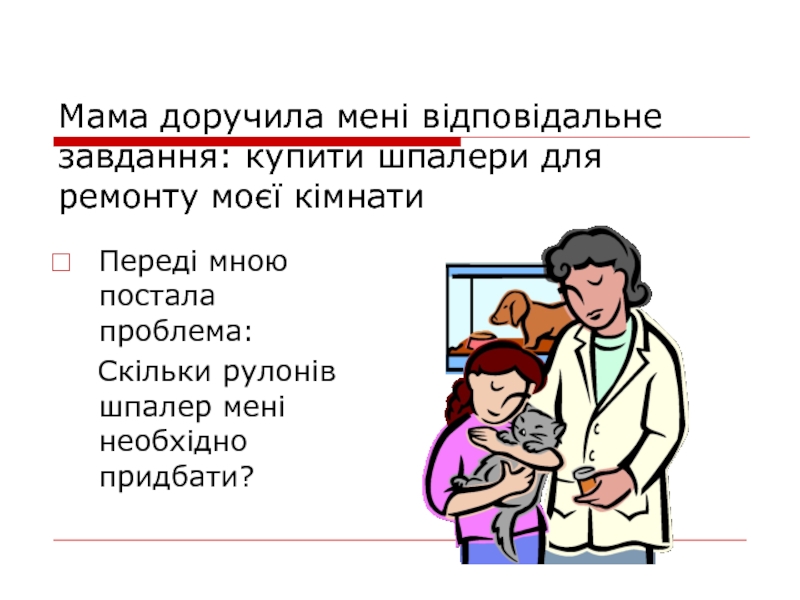 Мама доручила мені відповідальне завдання: купити шпалери для ремонту моєї кімнати

Переді мною постала проблема:

Скільки рулонів шпалер мені необхідно придбати?